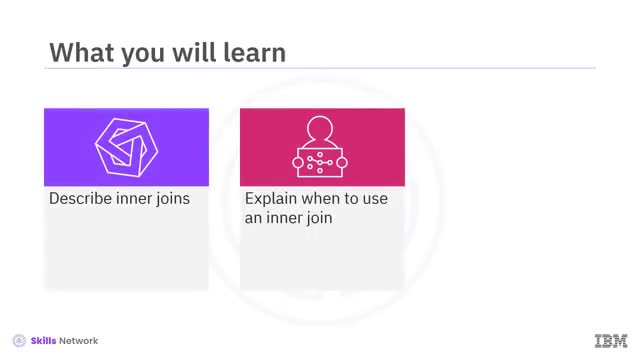 What you will learn

Describe inner joins

Explain when to use an inner join

Skills Network

IBM